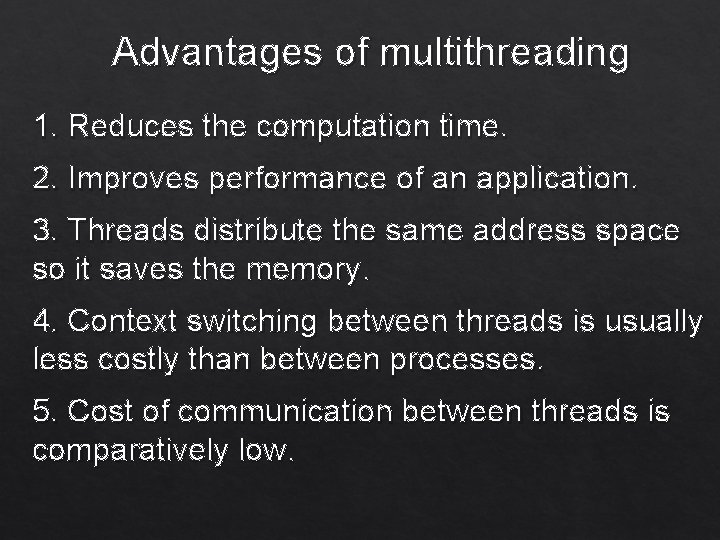 Advantages of multithreading

1. Reduces the computation time.

2. Improves performance of an application.

3. Threads distribute the same address space so it saves the memory.

4. Context switching between threads is usually less costly than between processes.

5. Cost of communication between threads is comparatively low.